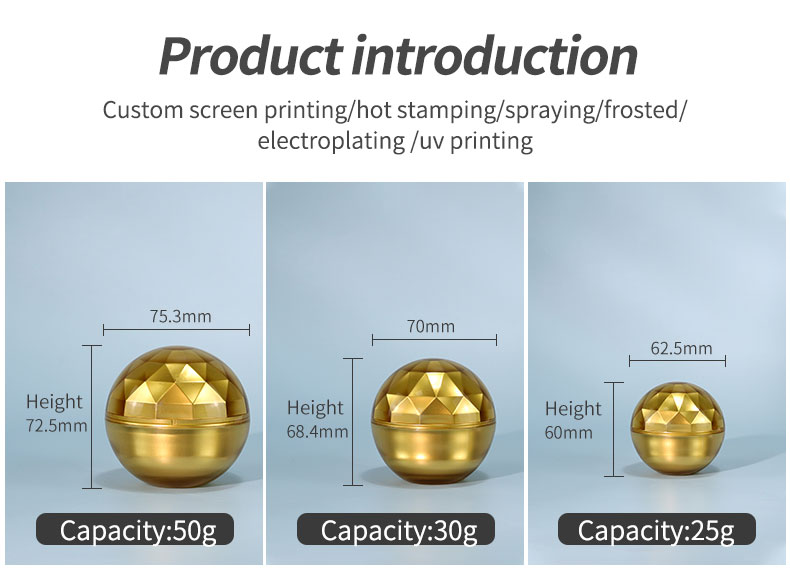 Product introduction

Custom screen printing/hot stamping/spraying/frosted/ electroplating /uv printing

75.3mm

Height 72.5mm

Capacity:50g

70mm

Height 68.4mm

Capacity:30g

62.5mm

Height 60mm

Capacity:25g